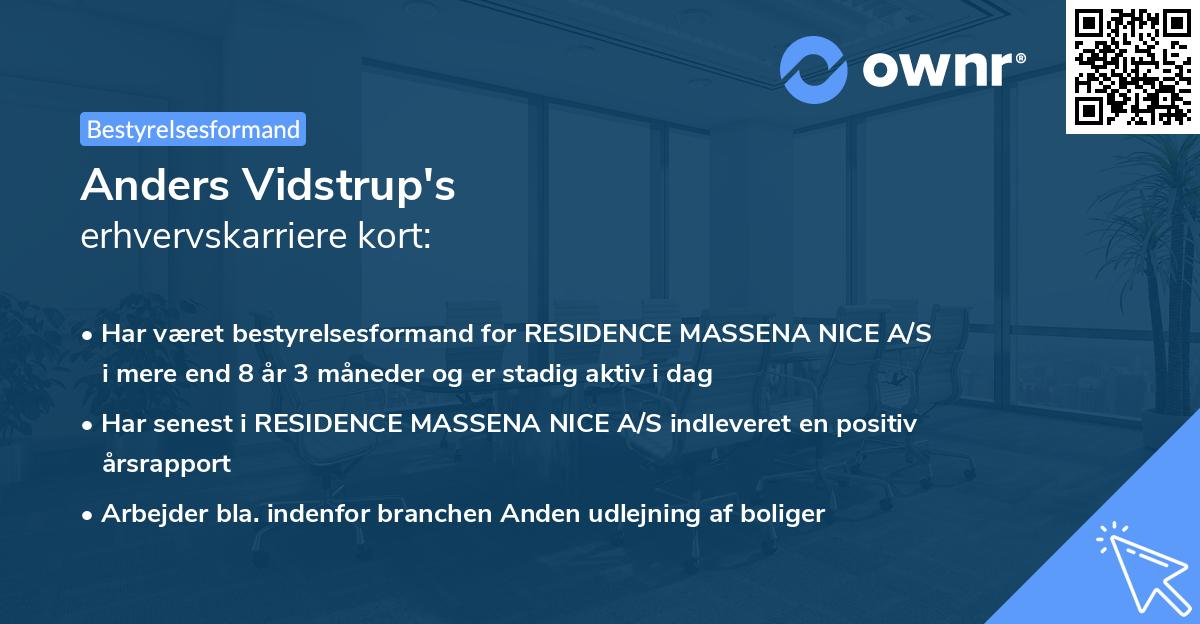 ownr®

Bestyrelsesformand

Anders Vidstrup's
erhvervskarriere kort:

• Har været bestyrelsesformand for RESIDENCE MASSENA NICE A/S i mere end 8 år 3 måneder og er stadig aktiv i dag

• Har senest i RESIDENCE MASSENA NICE A/S indleveret en positiv årsrapport

• Arbejder bla. indenfor branchen Anden udlejning af boliger